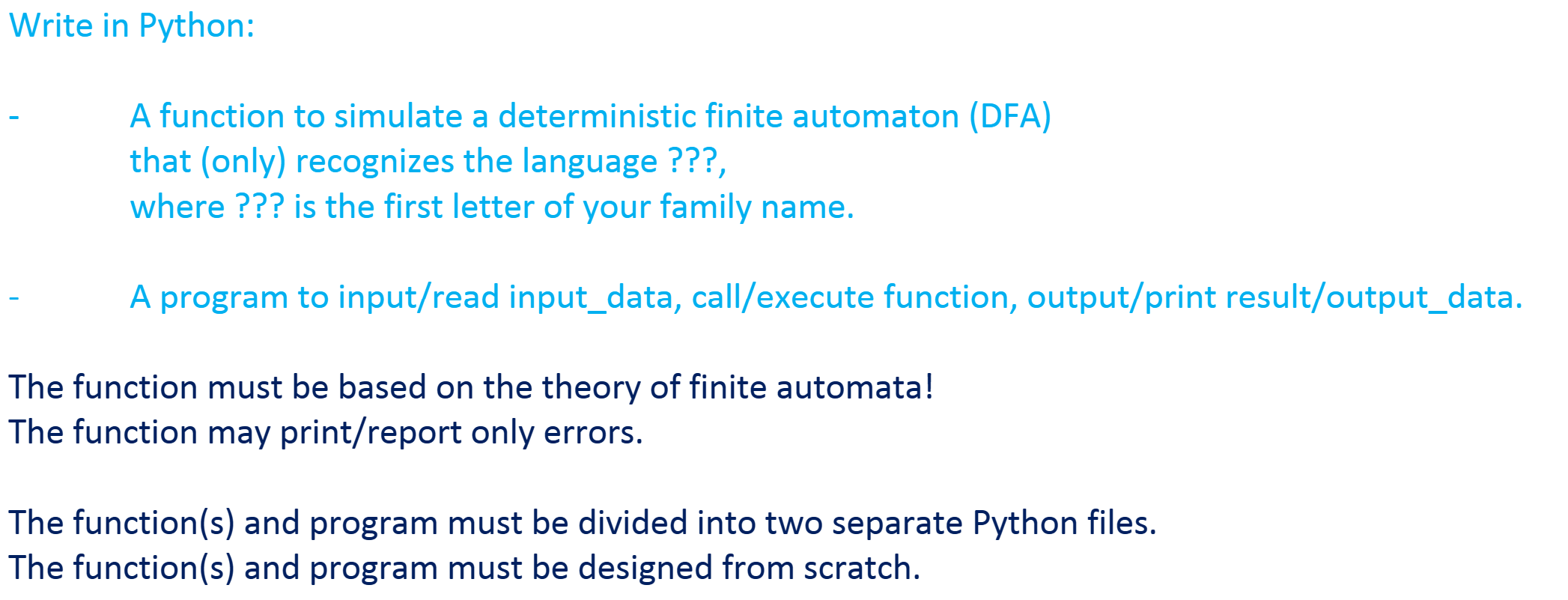 Write in Python:

- A function to simulate a deterministic finite automaton (DFA) that (only) recognizes the language ???, where ??? is the first letter of your family name.

- A program to input/read input_data, call/execute function, output/print result/output_data.

The function must be based on the theory of finite automata!
The function may print/report only errors.

The function(s) and program must be divided into two separate Python files.
The function(s) and program must be designed from scratch.